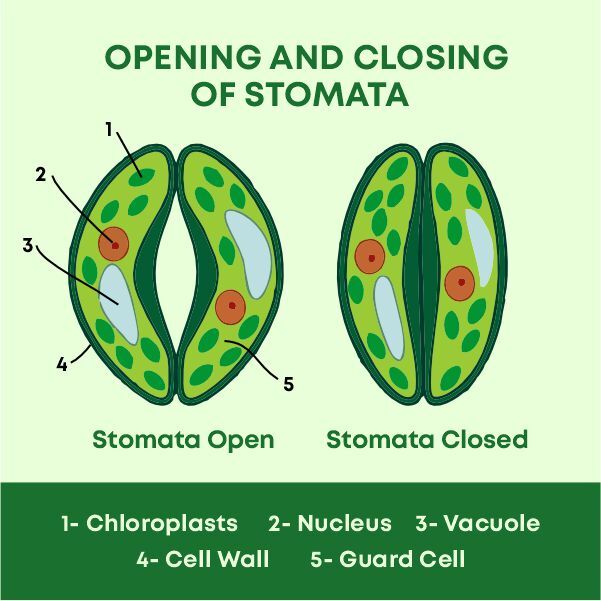 OPENING AND CLOSING OF STOMATA

1
2
3
4
5

Stomata Open

Stomata Closed

1- Chloroplasts 2- Nucleus 3- Vacuole
4- Cell Wall 5- Guard Cell